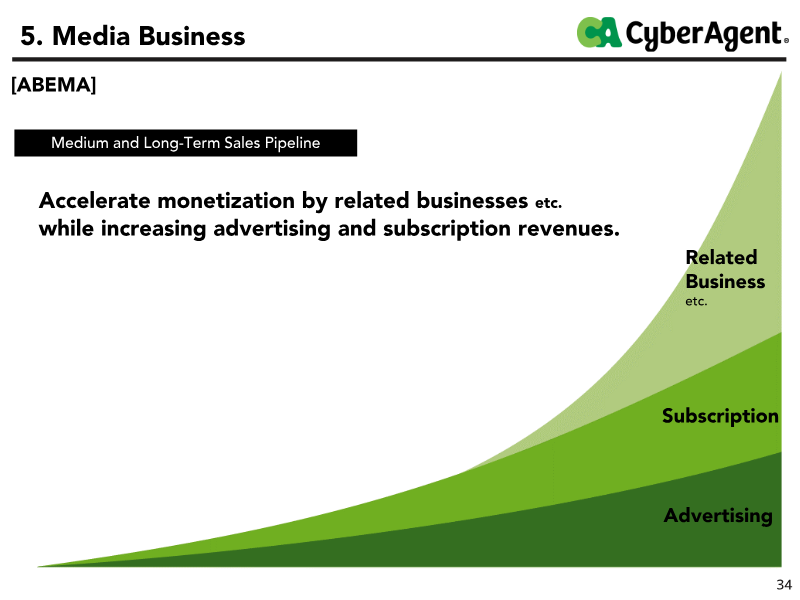 5. Media Business

CA CyberAgent.

[ABEMA]

Medium and Long-Term Sales Pipeline

Accelerate monetization by related businesses etc. while increasing advertising and subscription revenues.

Related Business etc.

Subscription

Advertising

34